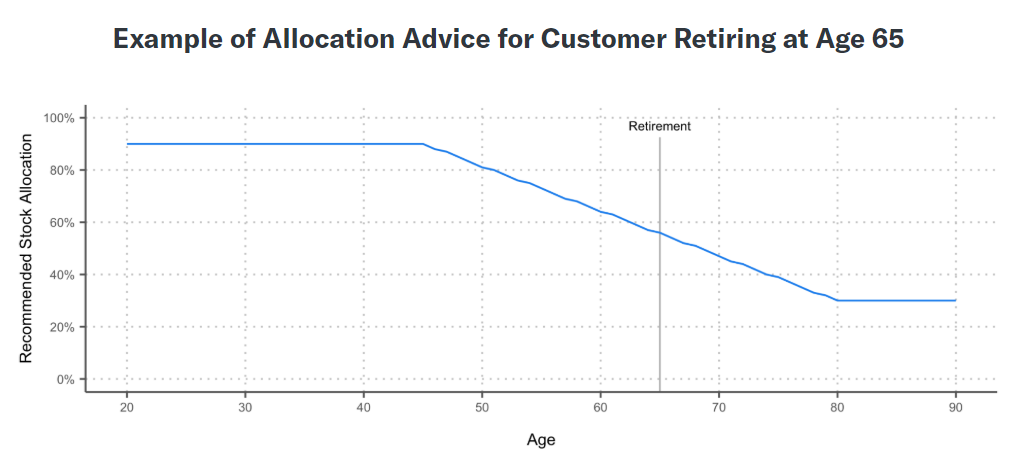 Example of Allocation Advice for Customer Retiring at Age 65

Recommended Stock Allocation

100%
80%
60%
40%
20%
0%

Retirement

20
30
40
50
60
70
80
90

Age